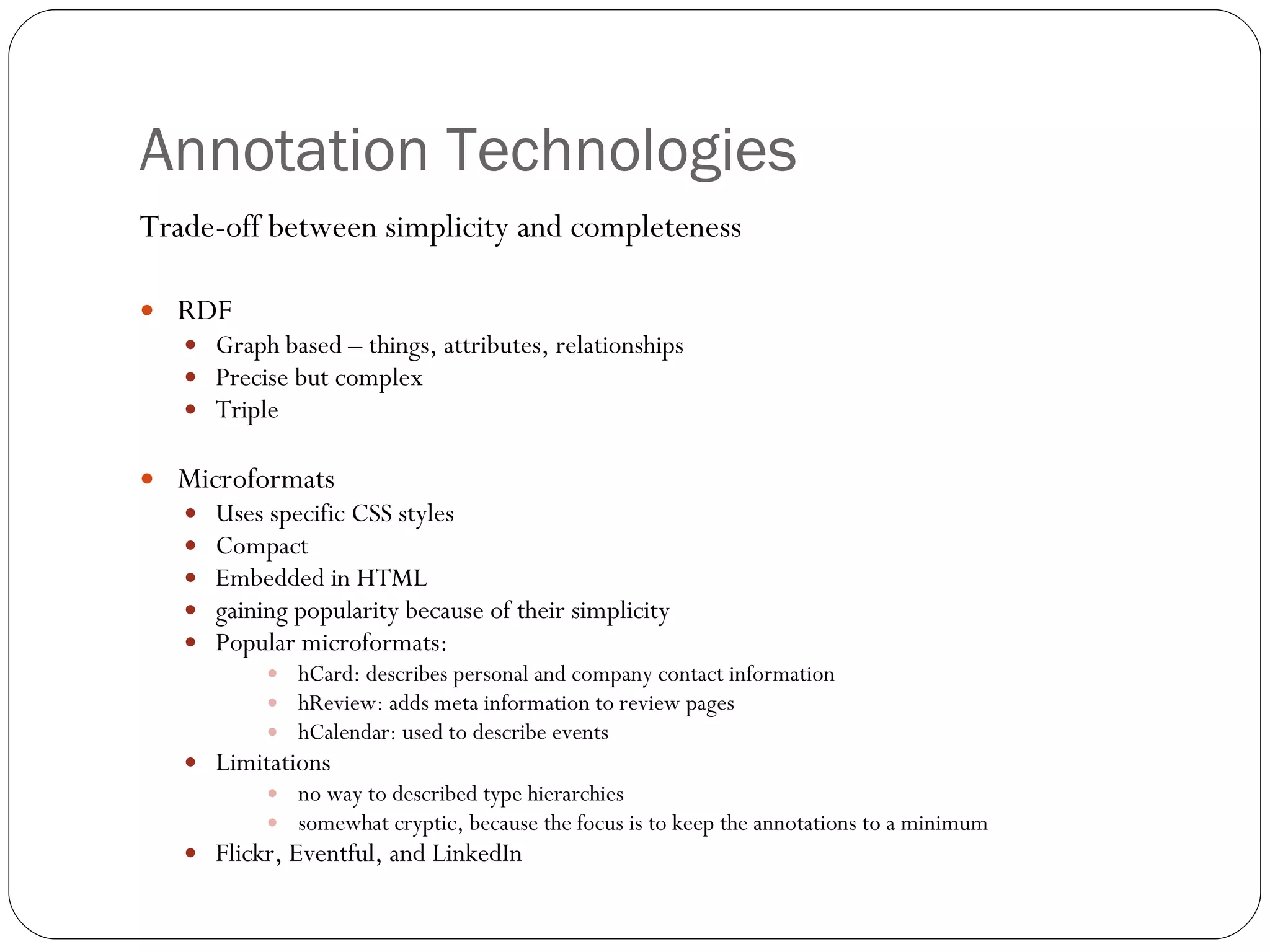 Annotation Technologies

Trade-off between simplicity and completeness

- RDF
  - Graph based – things, attributes, relationships
  - Precise but complex
  - Triple

- Microformats
  - Uses specific CSS styles
  - Compact
  - Embedded in HTML
  - gaining popularity because of their simplicity
  - Popular microformats:
    - hCard: describes personal and company contact information
    - hReview: adds meta information to review pages
    - hCalendar: used to describe events
  - Limitations
    - no way to described type hierarchies
    - somewhat cryptic, because the focus is to keep the annotations to a minimum
  - Flickr, Eventful, and LinkedIn